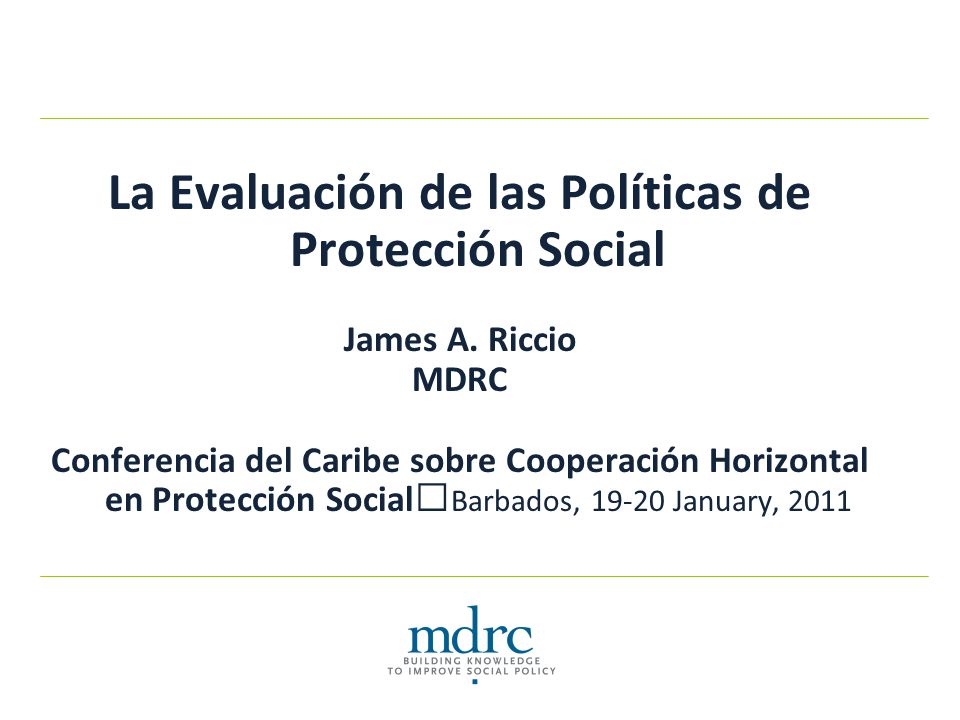 La Evaluación de las Políticas de Protección Social

James A. Riccio
MDRC

Conferencia del Caribe sobre Cooperación Horizontal en Protección Social□Barbados, 19-20 January, 2011

mdrc
BUILDING KNOWLEDGE
TO IMPROVE SOCIAL POLICY